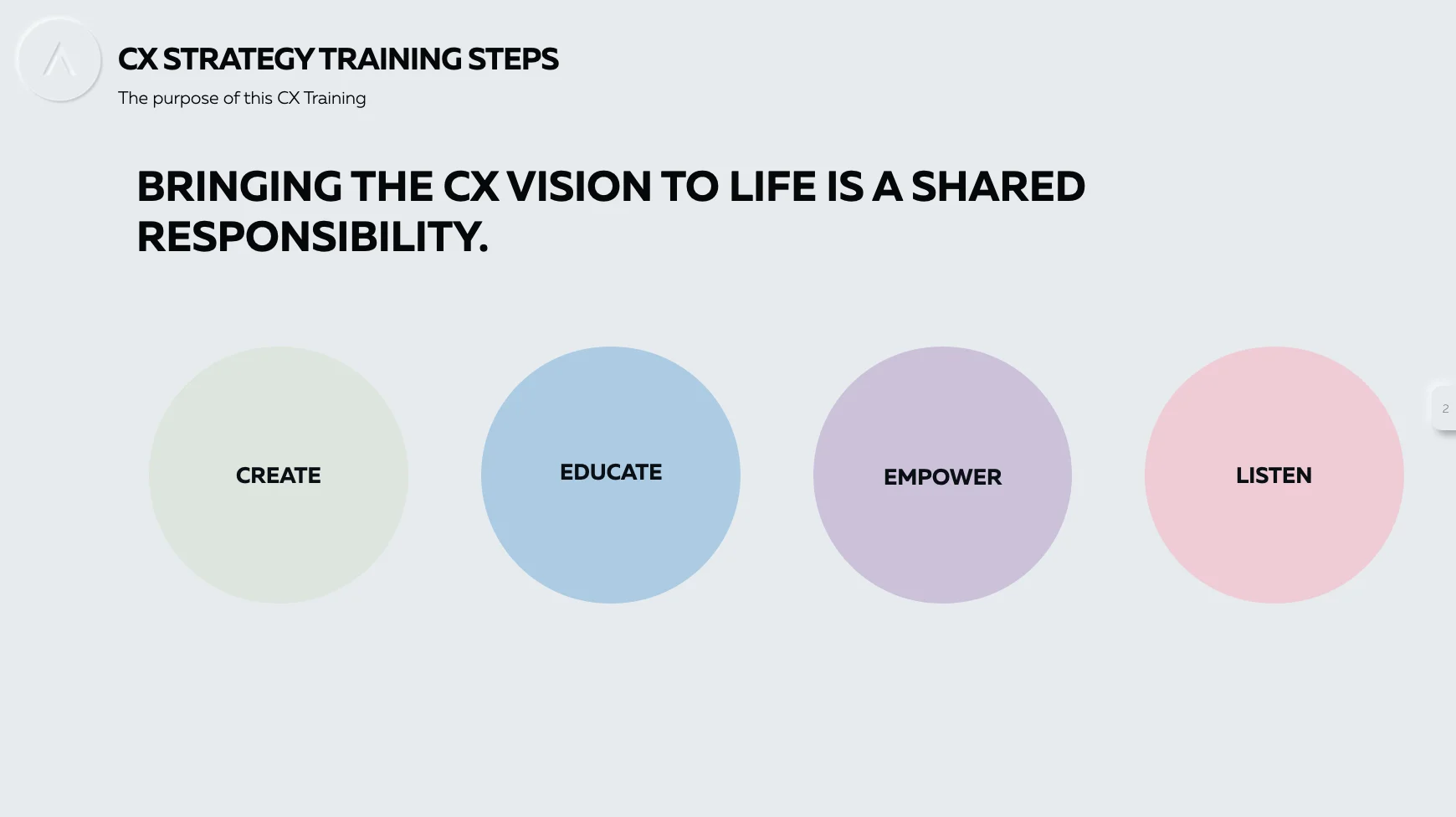 CX STRATEGY TRAINING STEPS
The purpose of this CX Training

BRINGING THE CX VISION TO LIFE IS A SHARED RESPONSIBILITY.

CREATE

EDUCATE

EMPOWER

LISTEN

2